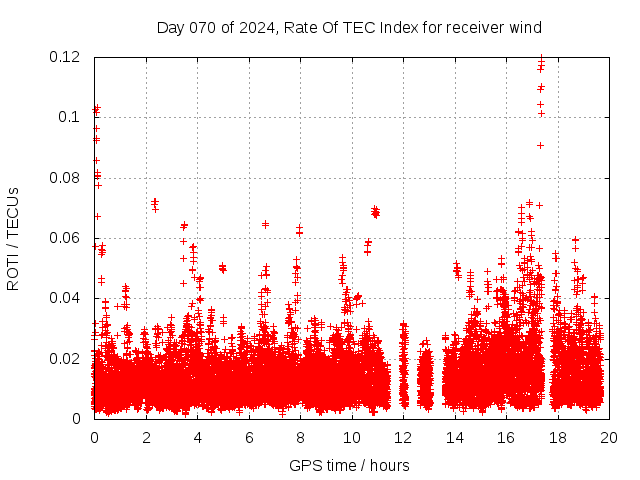 Day 070 of 2024, Rate Of TEC Index for receiver wind

ROTI / TECUs

0.12
0.1
0.08
0.06
0.04
0.02
0

0 2 4 6 8 10 12 14 16 18 20

GPS time / hours